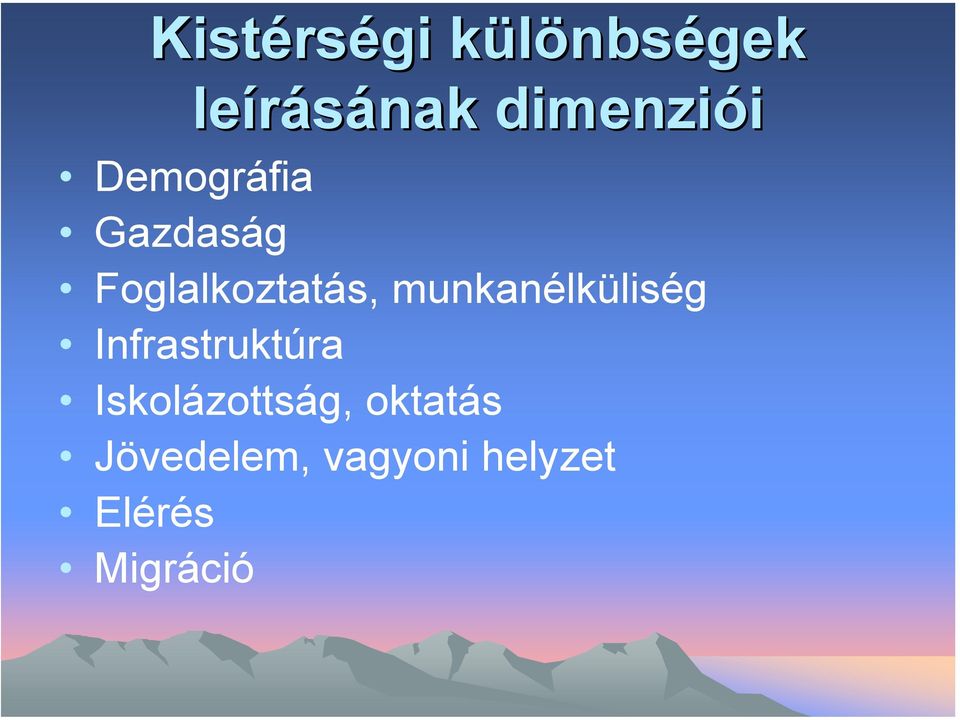 Kistérségi különbségek leírásának dimenziói

• Demográfia
• Gazdaság
• Foglalkoztatás, munkanélküliség
• Infrastruktúra
• Iskolázottság, oktatás
• Jövedelem, vagyoni helyzet
• Elérés
• Migráció